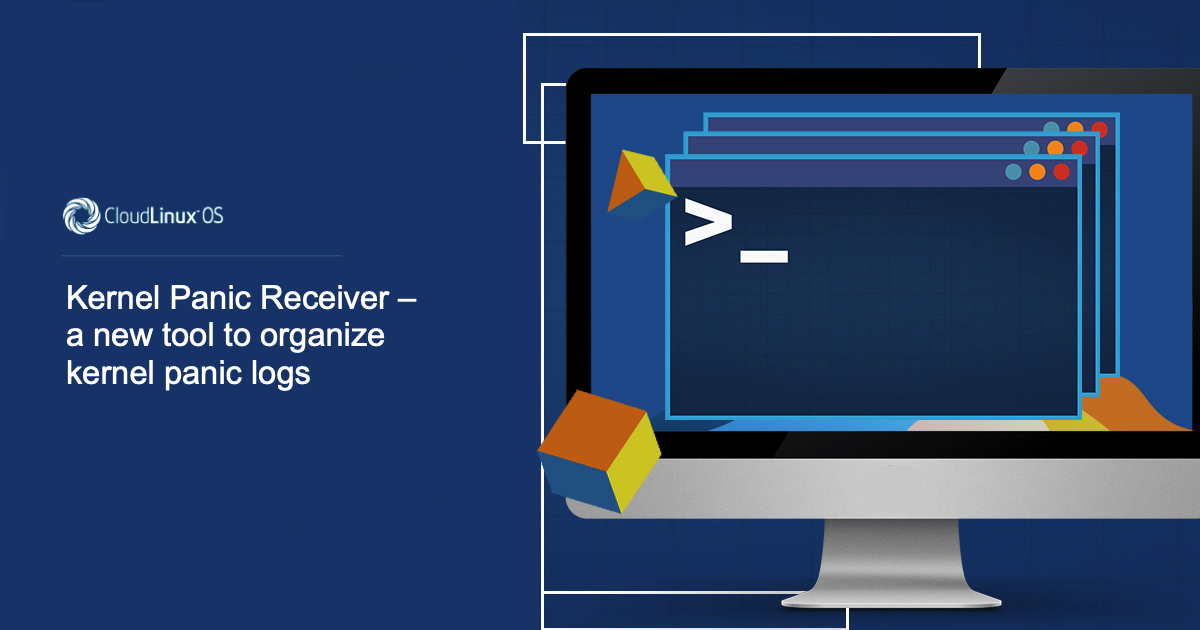 CloudLinux OS

Kernel Panic Receiver – a new tool to organize kernel panic logs

>_